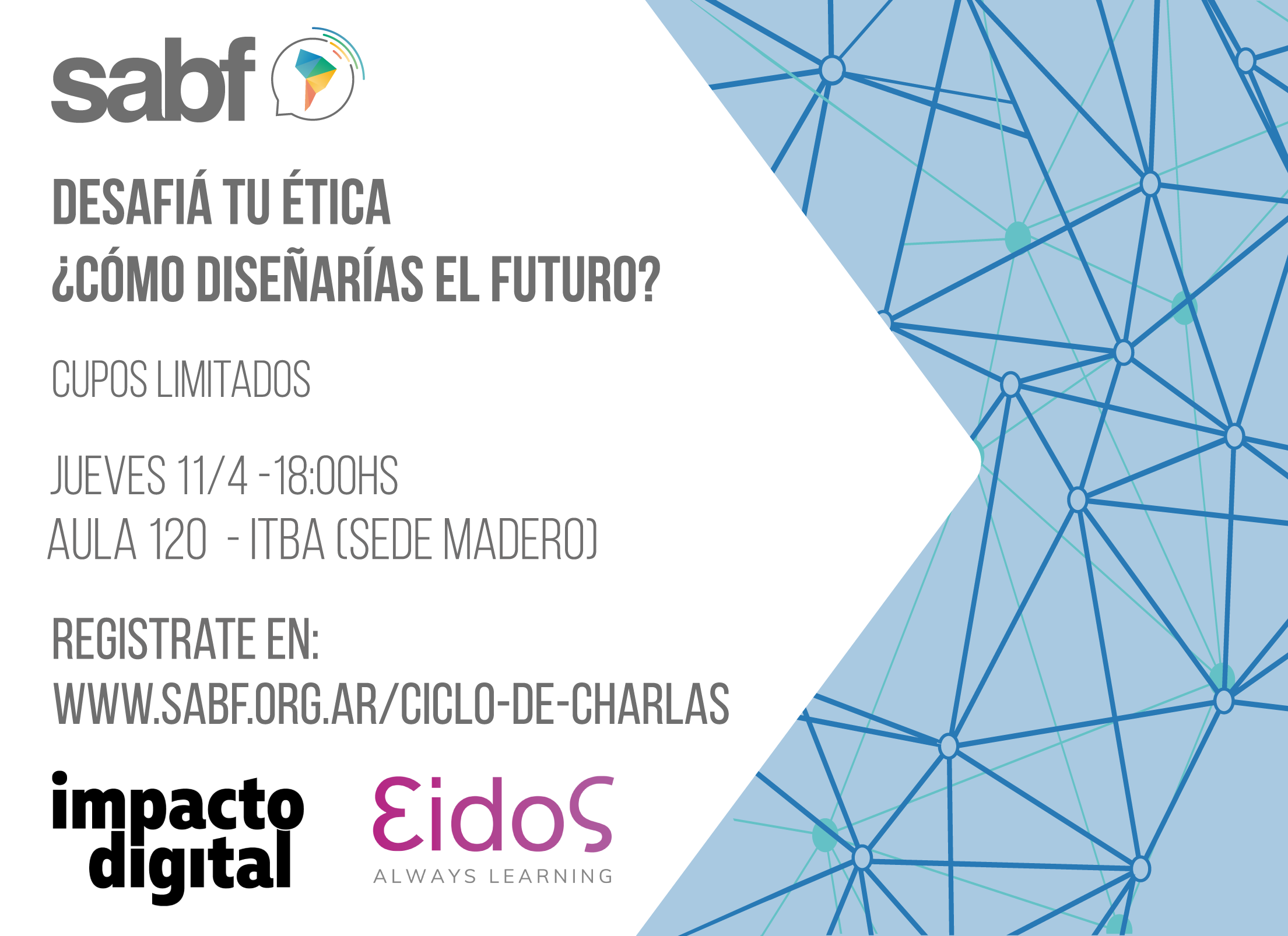 sabf

DESAFIÁ TU ÉTICA
¿CÓMO DISEÑARÍAS EL FUTURO?

CUPOS LIMITADOS

JUEVES 11/4 -18:00HS
AULA 120 - ITBA (SEDE MADERO)

REGISTRATE EN:
WWW.SABF.ORG.AR/CICLO-DE-CHARLAS

impacto digital

EidoS
ALWAYS LEARNING